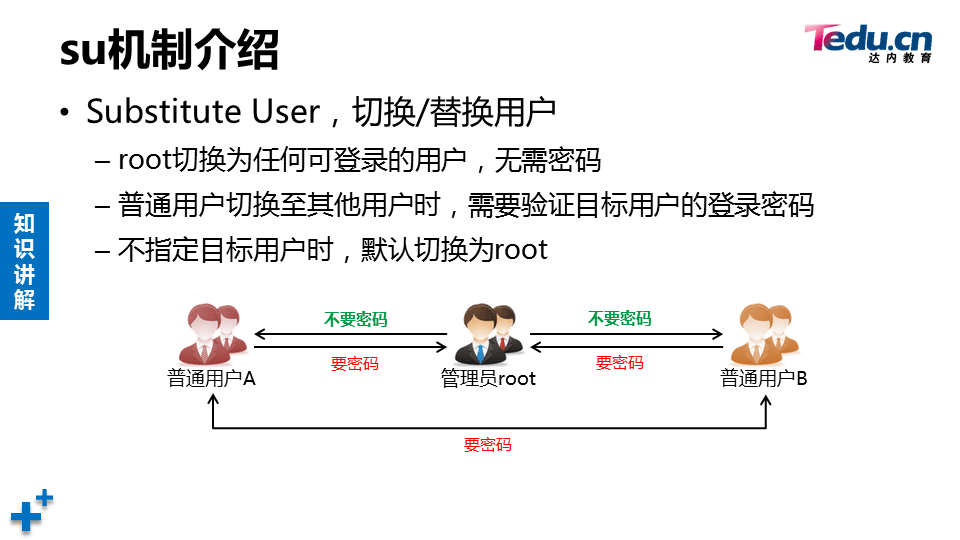 su机制介绍

Tedu.cn
达内教育

知识讲解

• Substitute User，切换/替换用户
– root切换为任何可登录的用户，无需密码
– 普通用户切换至其他用户时，需要验证目标用户的登录密码
– 不指定目标用户时，默认切换为root

不要密码
要密码
不要密码
要密码
普通用户A
管理员root
普通用户B
要密码